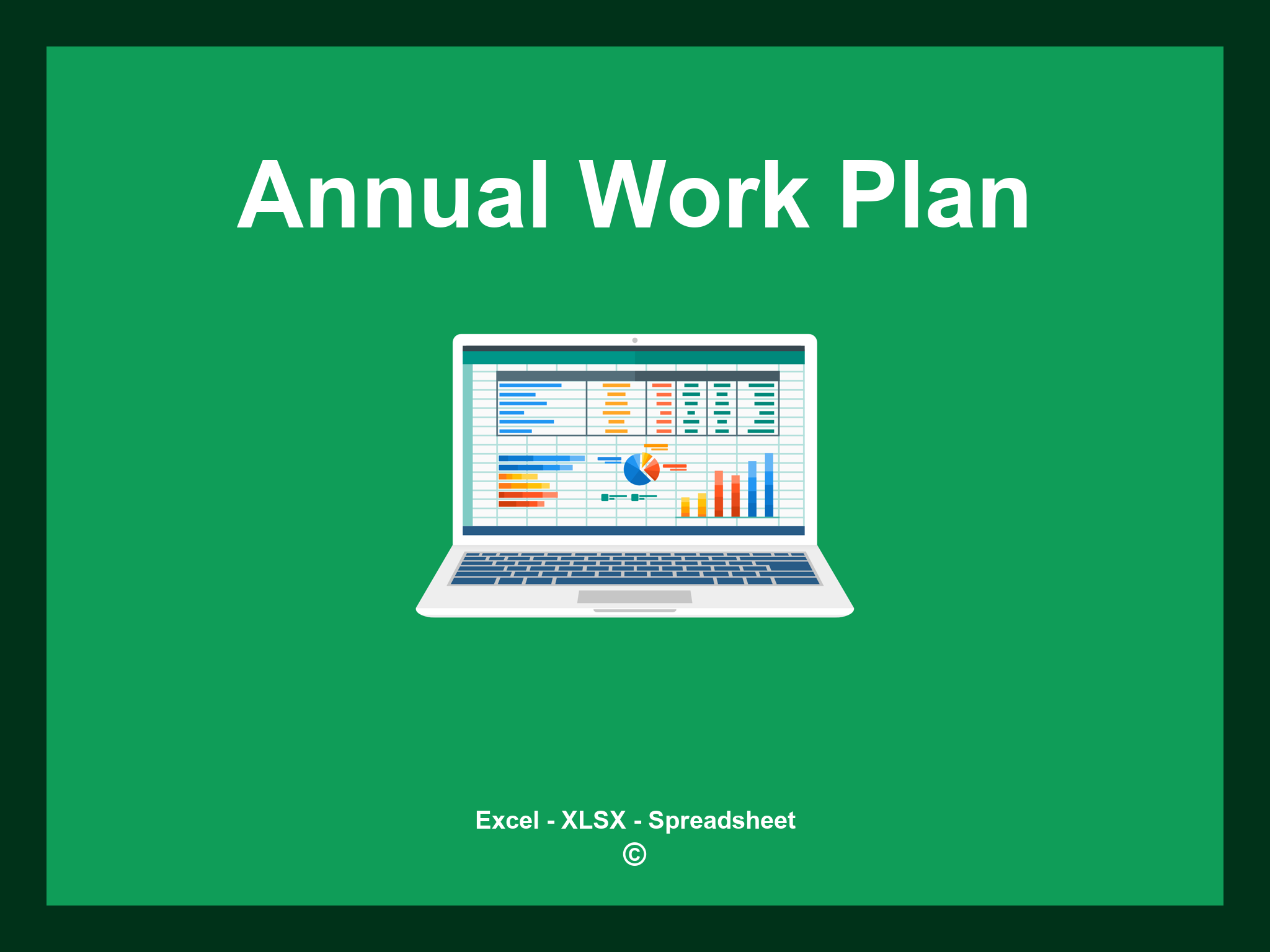 Annual Work Plan

Excel - XLSX - Spreadsheet
©